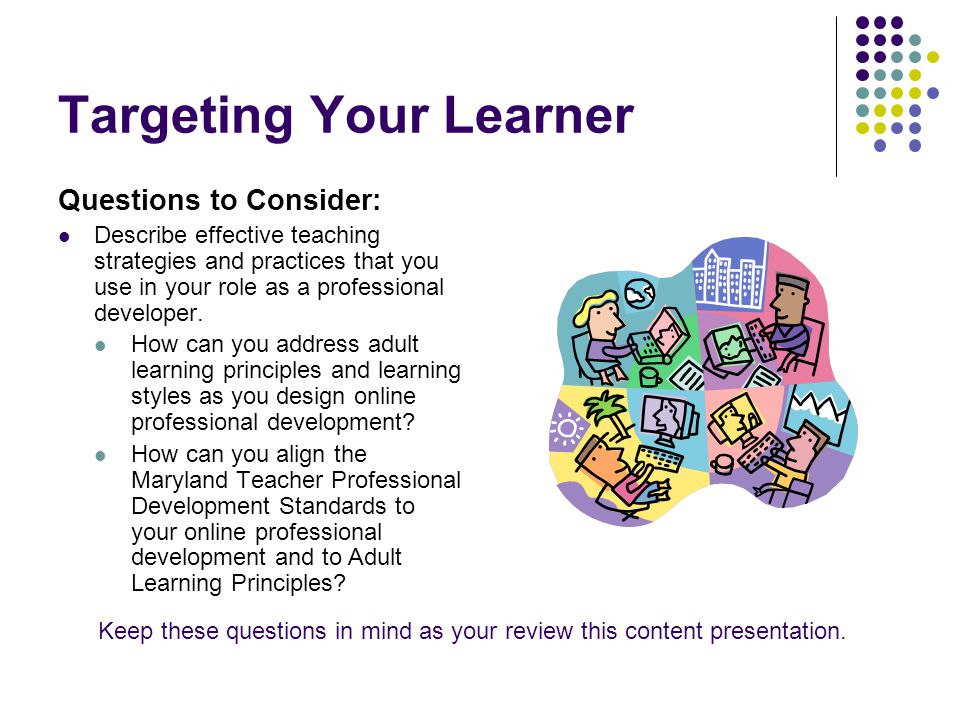 Targeting Your Learner

Questions to Consider:

- Describe effective teaching strategies and practices that you use in your role as a professional developer.
  - How can you address adult learning principles and learning styles as you design online professional development?
  - How can you align the Maryland Teacher Professional Development Standards to your online professional development and to Adult Learning Principles?

Keep these questions in mind as your review this content presentation.